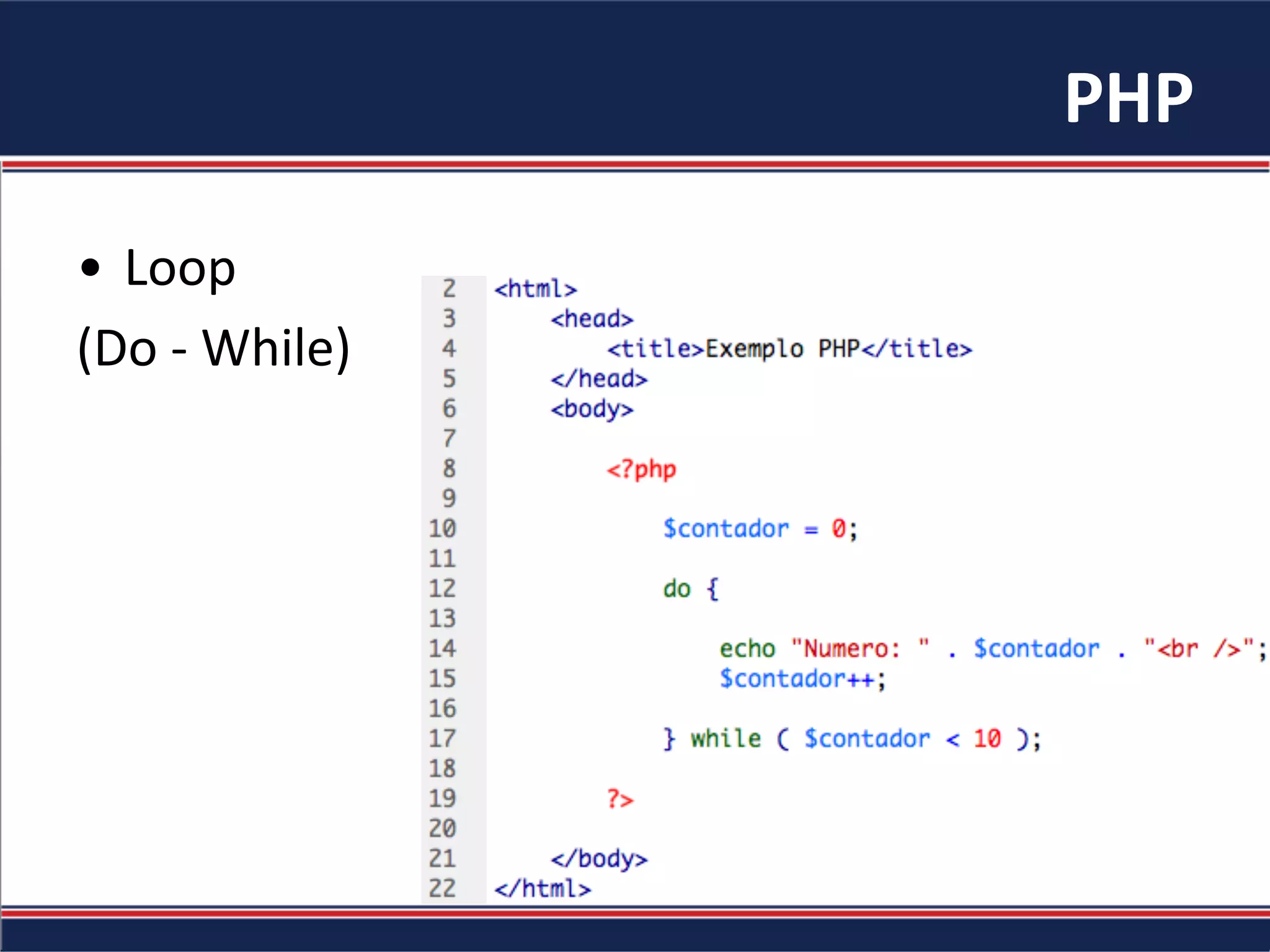 PHP

• Loop
(Do - While)

2 <html>
3 <head>
4 <title>Exemplo PHP</title>
5 </head>
6 <body>
7
8 <?php
9
10 $contador = 0;
11
12 do {
13
14 echo "Numero: " . $contador . "<br />";
15 $contador++;
16
17 } while ( $contador < 10 );
18
19 ?>
20
21 </body>
22 </html>